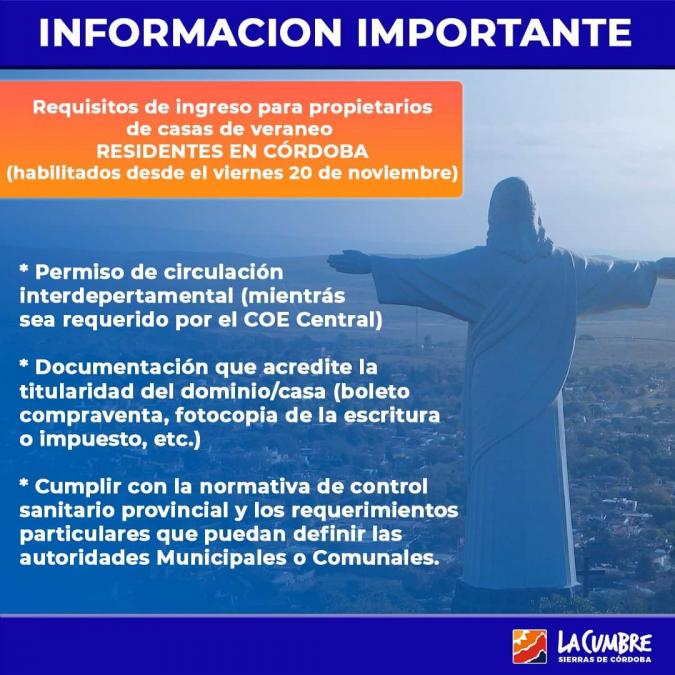 INFORMACION IMPORTANTE

Requisitos de ingreso para propietarios de casas de veraneo
RESIDENTES EN CÓRDOBA
(habilitados desde el viernes 20 de noviembre)

* Permiso de circulación interdepertamental (mientrás sea requerido por el COE Central)

* Documentación que acredite la titularidad del dominio/casa (boleto compraventa, fotocopia de la escritura o impuesto, etc.)

* Cumplir con la normativa de control sanitario provincial y los requerimientos particulares que puedan definir las autoridades Municipales o Comunales.

LA CUMBRE
SIERRAS DE CÓRDOBA